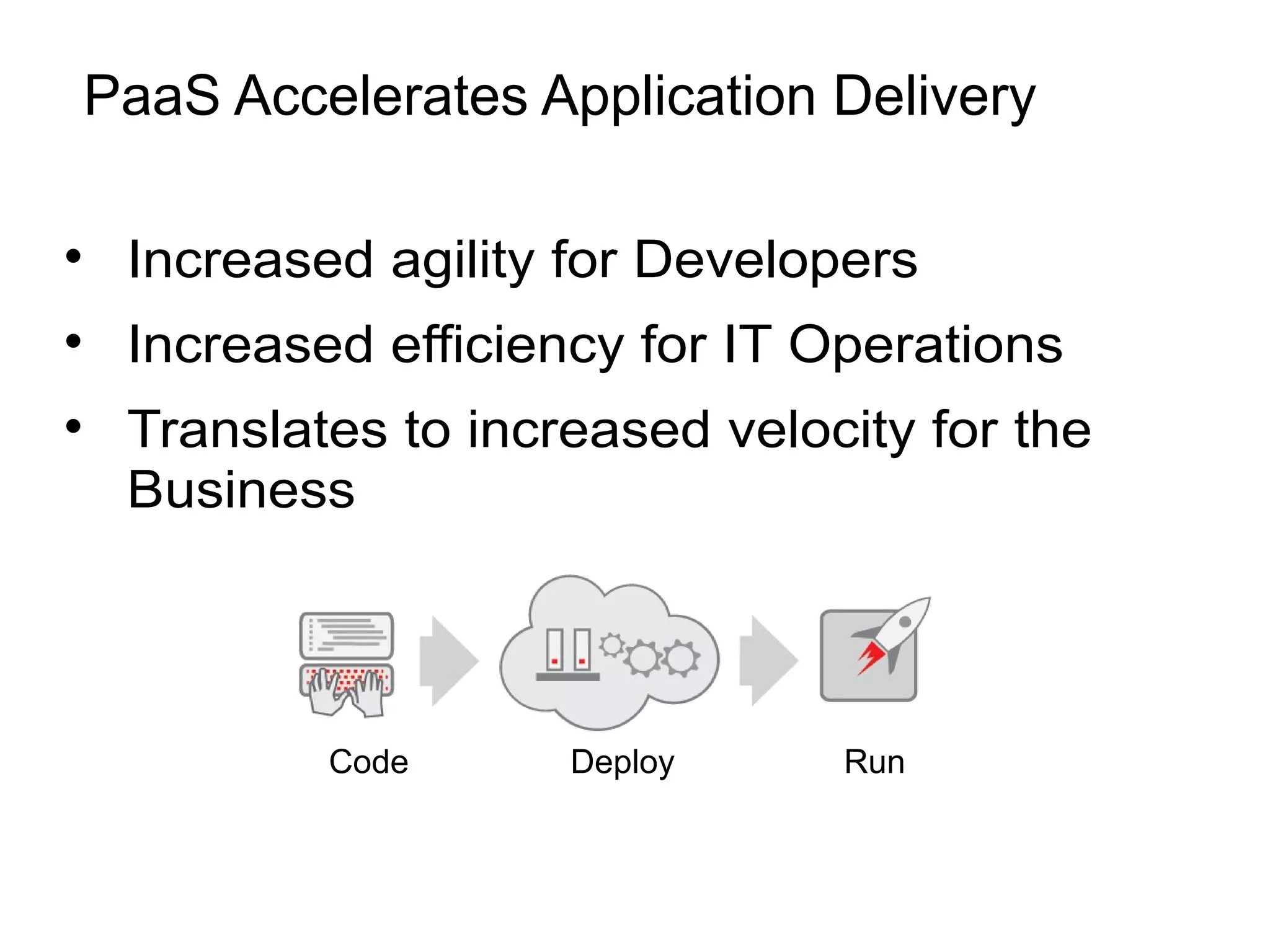 PaaS Accelerates Application Delivery

• Increased agility for Developers
• Increased efficiency for IT Operations
• Translates to increased velocity for the Business

Code

Deploy

Run